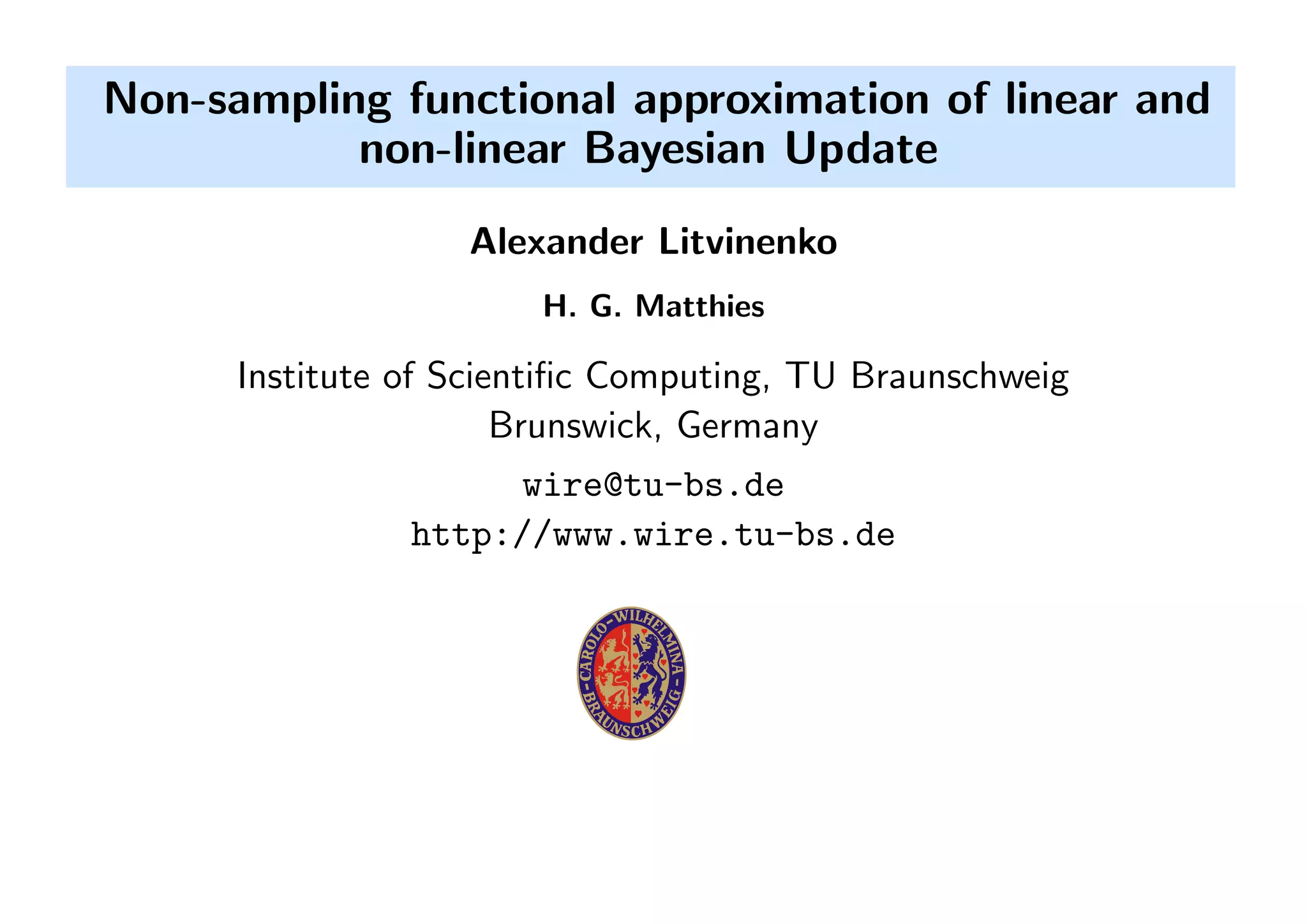 Non-sampling functional approximation of linear and non-linear Bayesian Update

Alexander Litvinenko

H. G. Matthies

Institute of Scientific Computing, TU Braunschweig
Brunswick, Germany

wire@tu-bs.de

http://www.wire.tu-bs.de

CAROLO-WILHELMINA
BRAUNSCHWEIG